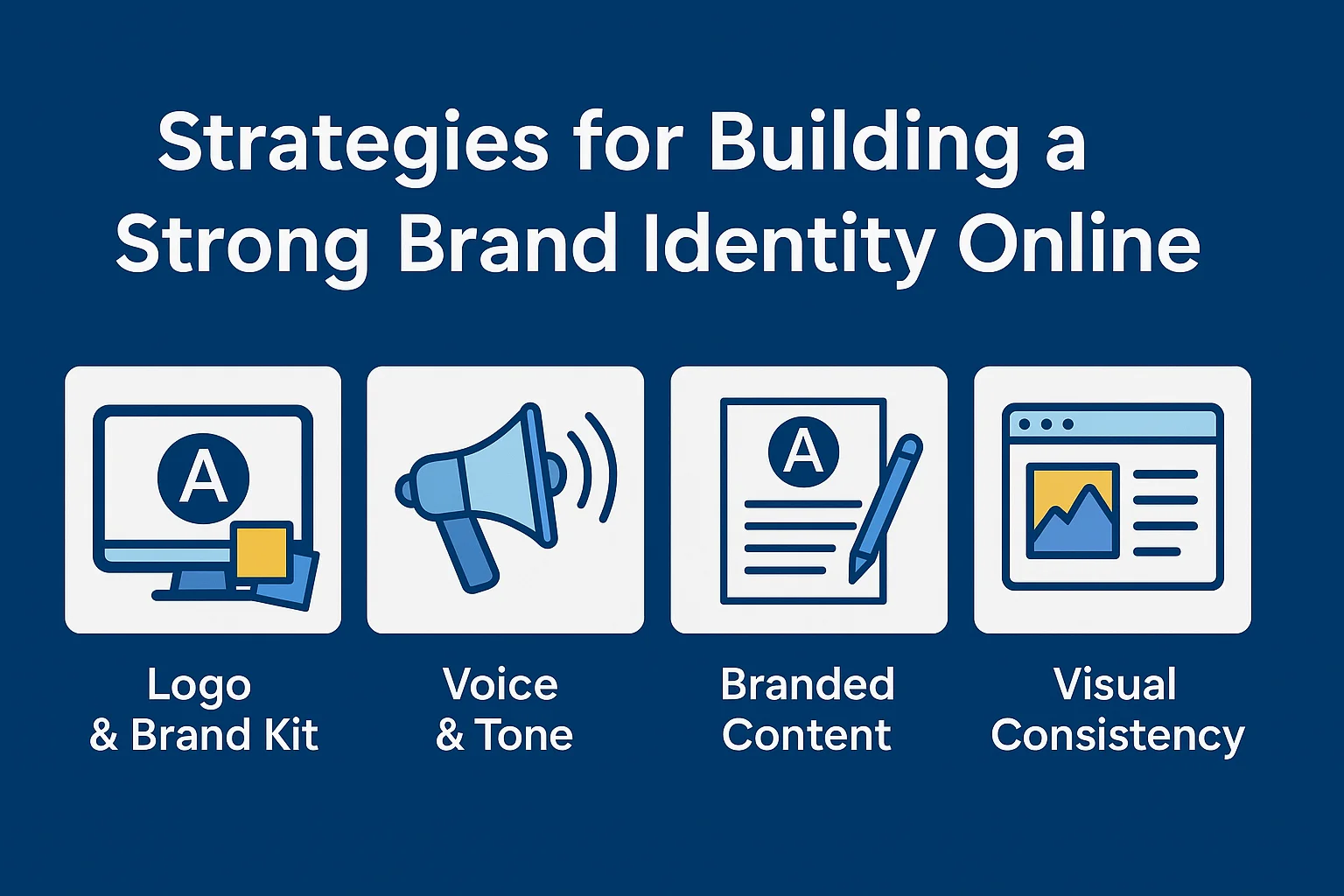 Strategies for Building a Strong Brand Identity Online

A

Logo & Brand Kit

Voice & Tone

A

Branded Content

Visual Consistency